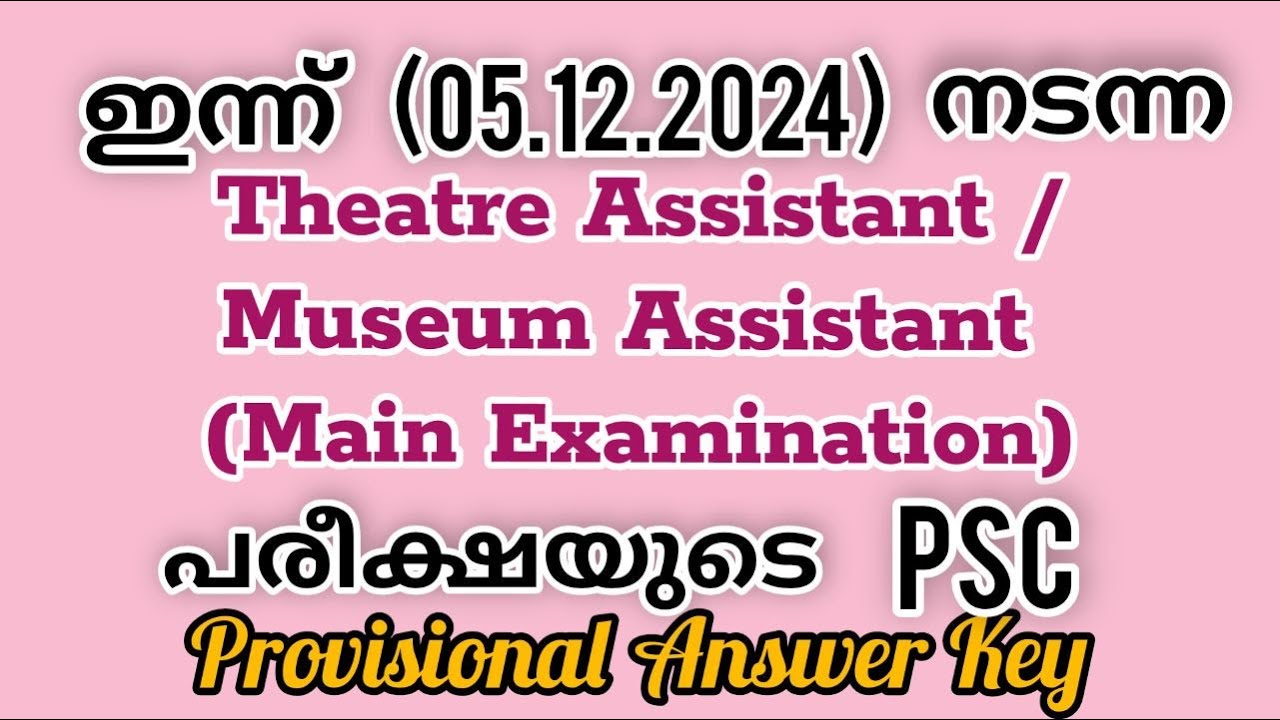 ഇന്ന് (05.12.2024) നടന്ന
Theatre Assistant / Museum Assistant (Main Examination)
പരീക്ഷയുടെ PSC
Provisional Answer Key